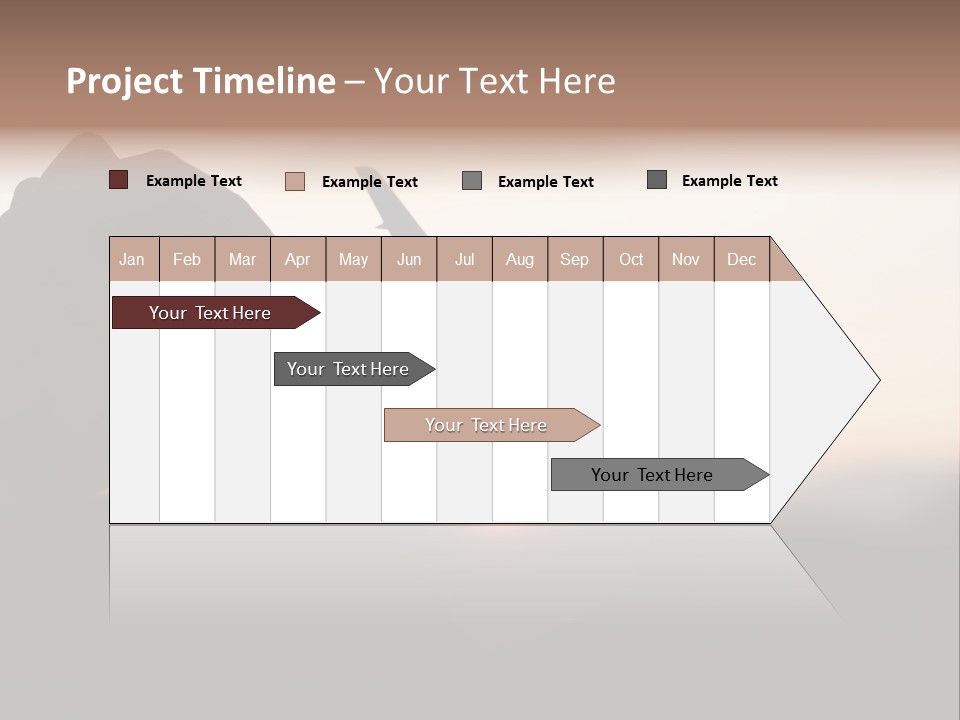 Project Timeline – Your Text Here

Example Text
Example Text
Example Text
Example Text

| Jan | Feb | Mar | Apr | May | Jun | Jul | Aug | Sep | Oct | Nov | Dec |
|---|---|---|---|---|---|---|---|---|---|---|---|

Your Text Here

Your Text Here

Your Text Here

Your Text Here